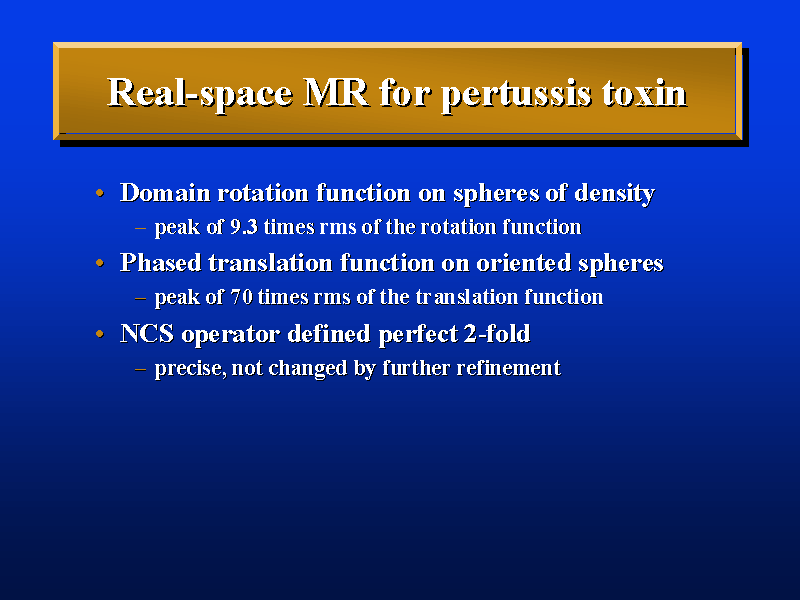 Real-space MR for pertussis toxin

• Domain rotation function on spheres of density
  – peak of 9.3 times rms of the rotation function
• Phased translation function on oriented spheres
  – peak of 70 times rms of the translation function
• NCS operator defined perfect 2-fold
  – precise, not changed by further refinement